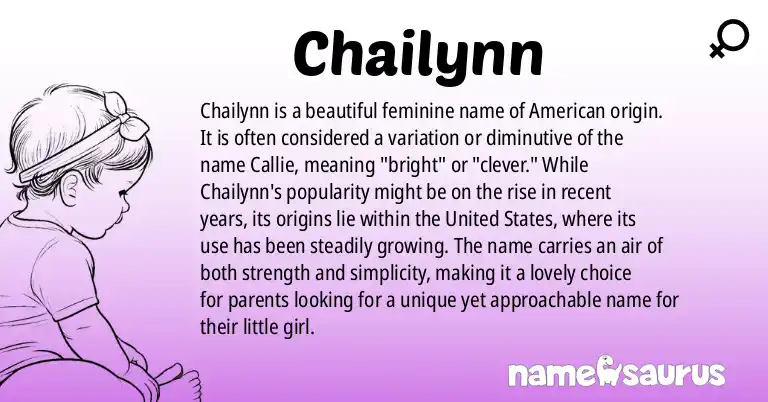 Chailynn

Chailynn is a beautiful feminine name of American origin. It is often considered a variation or diminutive of the name Callie, meaning "bright" or "clever." While Chailynn's popularity might be on the rise in recent years, its origins lie within the United States, where its use has been steadily growing. The name carries an air of both strength and simplicity, making it a lovely choice for parents looking for a unique yet approachable name for their little girl.

namesaurus